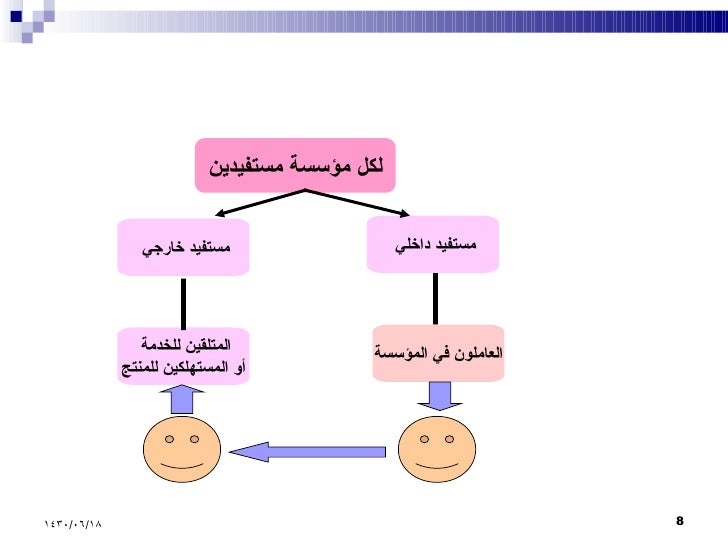 لكل مؤسسة مستفيدين

مستفيد داخلي

مستفيد خارجي

العاملون في المؤسسة

المتلقين للخدمة
أو المستهلكين للمنتج

١٤٣٠/٠٦/١٨

8